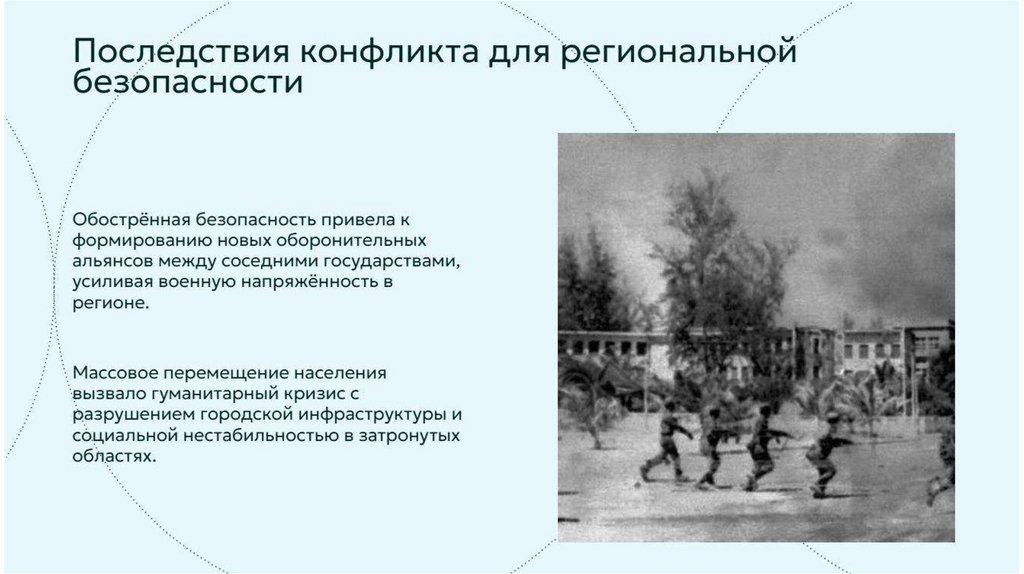 Последствия конфликта для региональной безопасности

Обострённая безопасность привела к формированию новых оборонительных альянсов между соседними государствами, усиливая военную напряжённость в регионе.

Массовое перемещение населения вызвало гуманитарный кризис с разрушением городской инфраструктуры и социальной нестабильностью в затронутых областях.